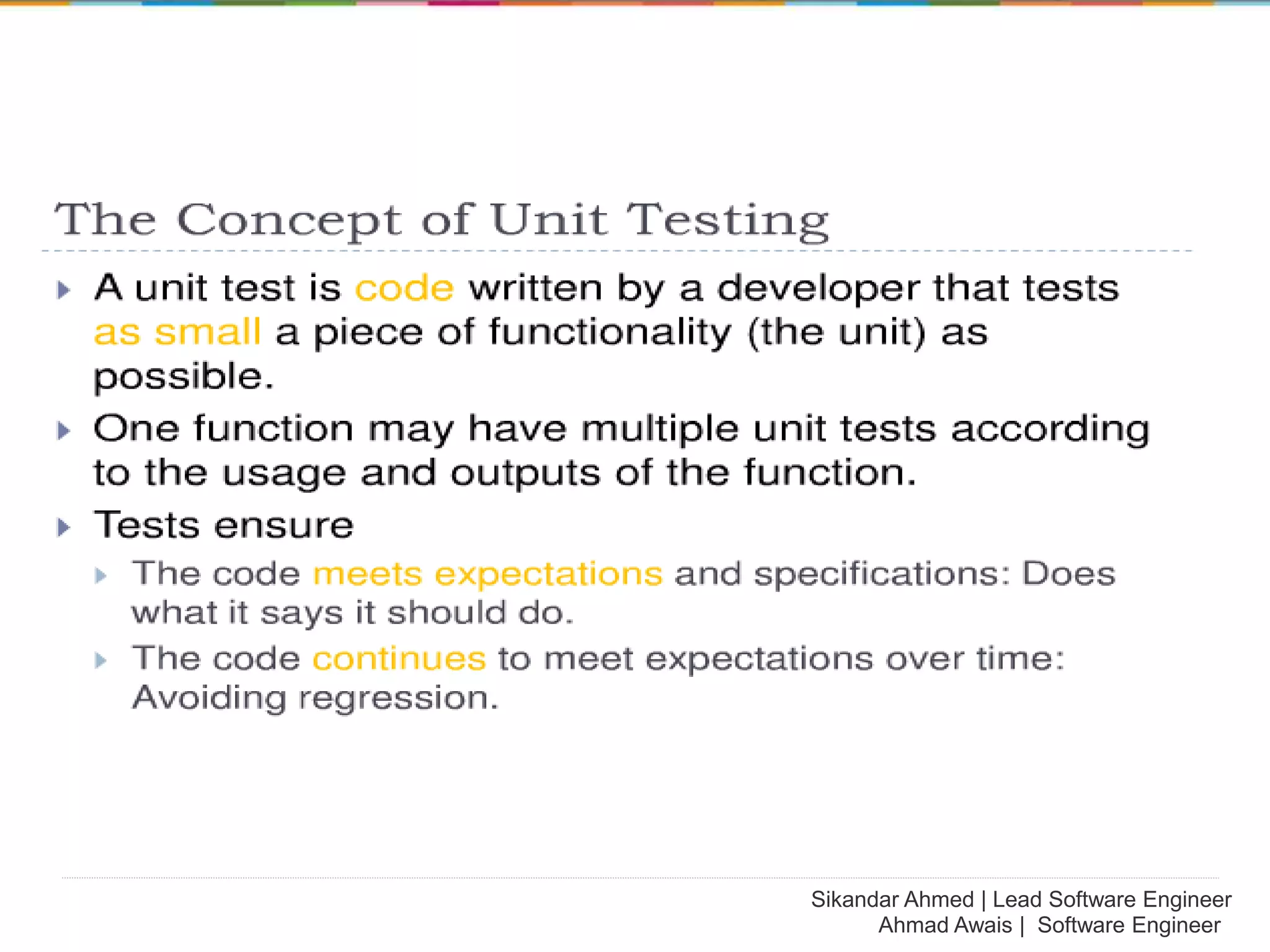 The Concept of Unit Testing

A unit test is code written by a developer that tests as small a piece of functionality (the unit) as possible.

One function may have multiple unit tests according to the usage and outputs of the function.

Tests ensure

The code meets expectations and specifications: Does what it says it should do.

The code continues to meet expectations over time: Avoiding regression.

Sikandar Ahmed | Lead Software Engineer
Ahmad Awais | Software Engineer